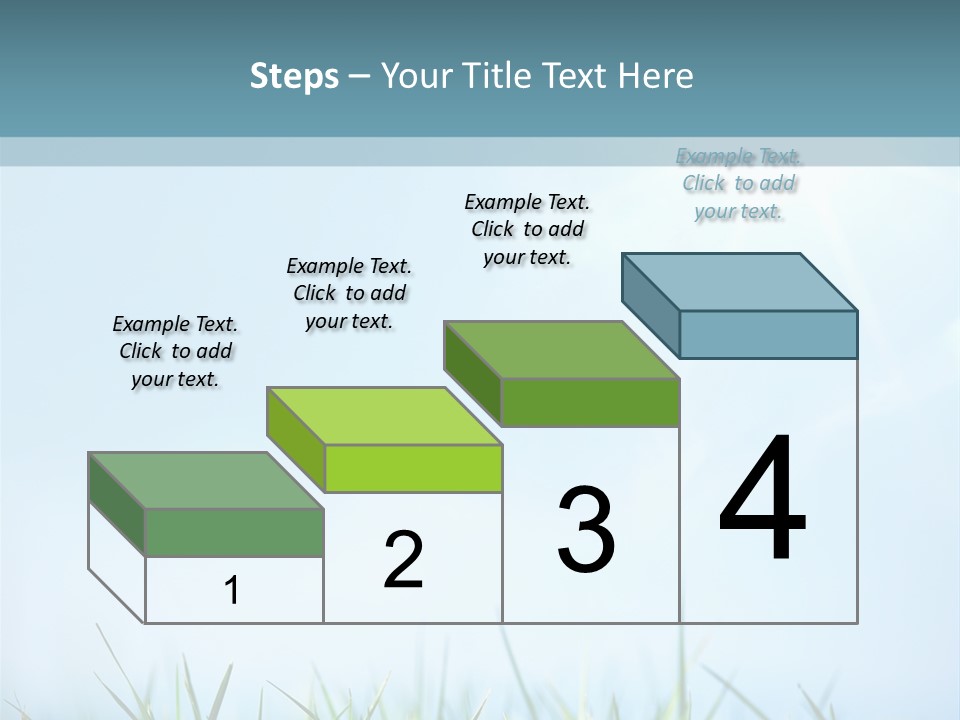 Steps – Your Title Text Here

Example Text. Click to add your text.

Example Text. Click to add your text.

Example Text. Click to add your text.

Example Text. Click to add your text.

1

2

3

4